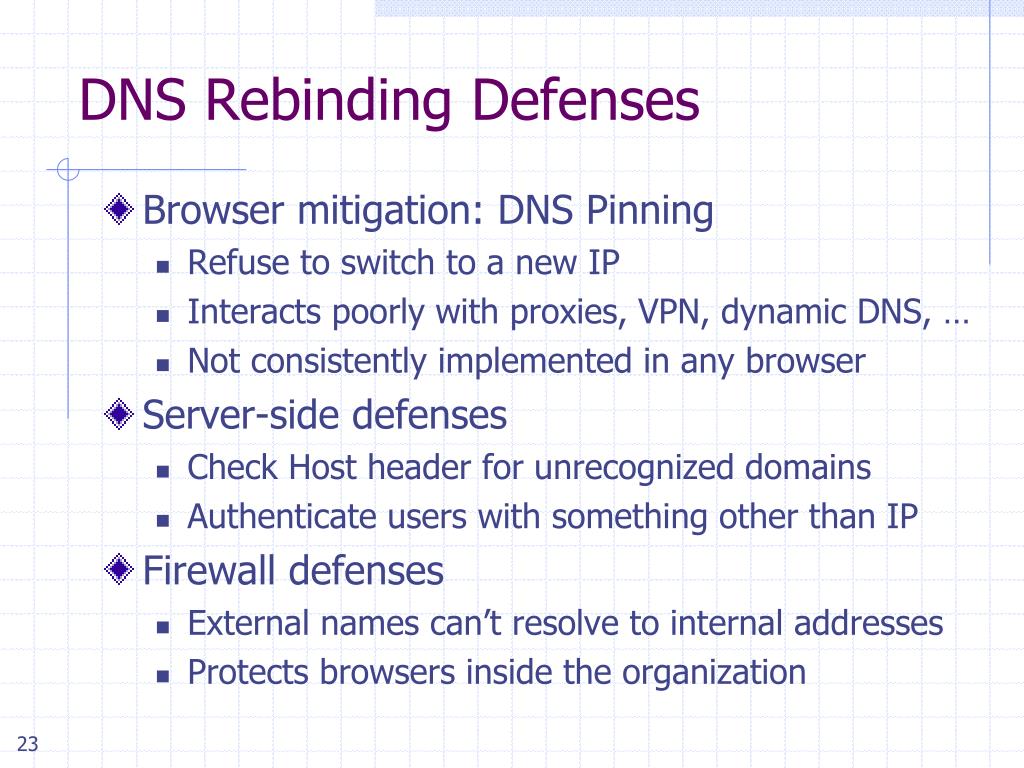 DNS Rebinding Defenses

Browser mitigation: DNS Pinning
- Refuse to switch to a new IP
- Interacts poorly with proxies, VPN, dynamic DNS, …
- Not consistently implemented in any browser

Server-side defenses
- Check Host header for unrecognized domains
- Authenticate users with something other than IP

Firewall defenses
- External names can’t resolve to internal addresses
- Protects browsers inside the organization

23